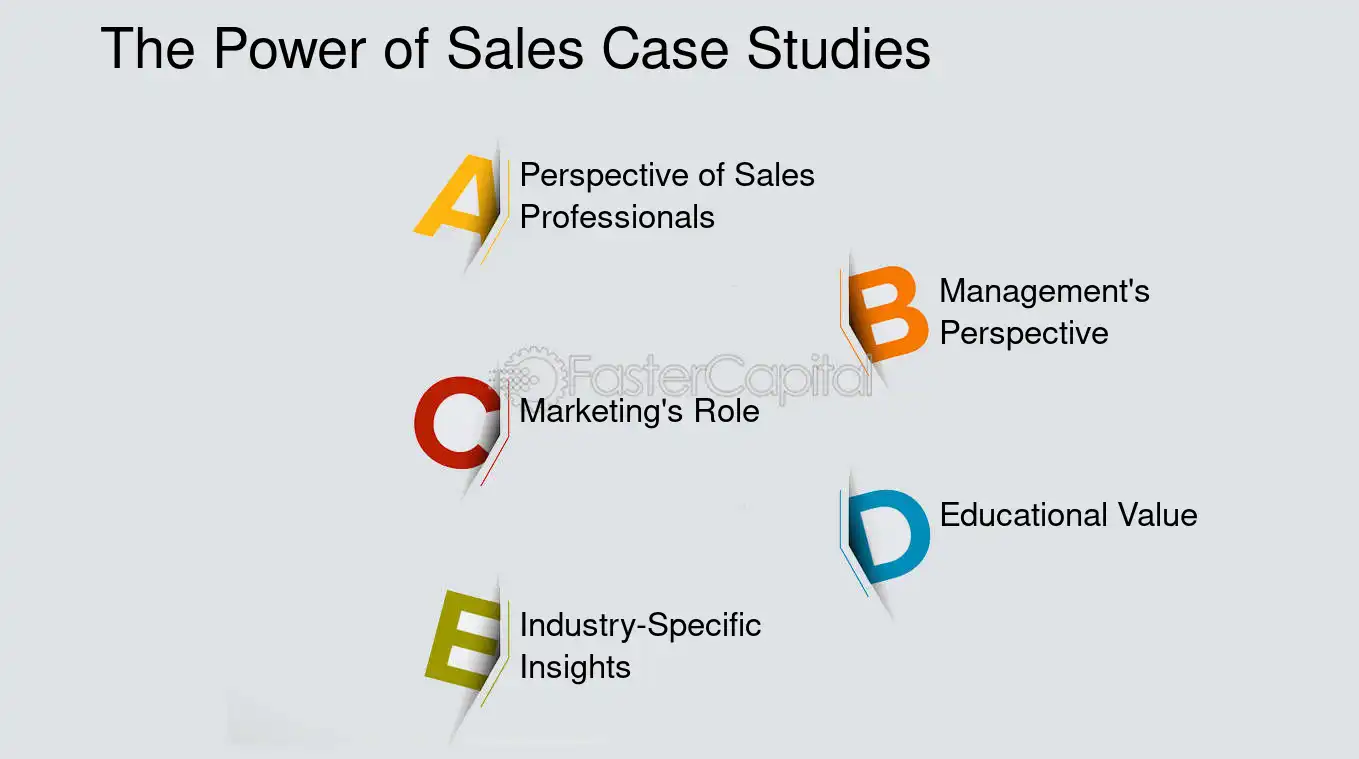 The Power of Sales Case Studies

A Perspective of Sales Professionals

B Management's Perspective

C Marketing's Role

D Educational Value

E Industry-Specific Insights

FasterCapital